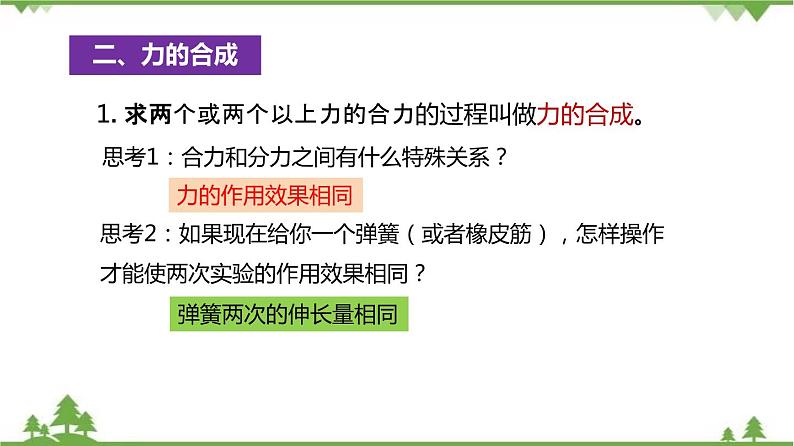 二、力的合成

1. 求两个或两个以上力的合力的过程叫做力的合成。

思考1：合力和分力之间有什么特殊关系？

力的作用效果相同

思考2：如果现在给你一个弹簧（或者橡皮筋），怎样操作才能使两次实验的作用效果相同？

弹簧两次的伸长量相同